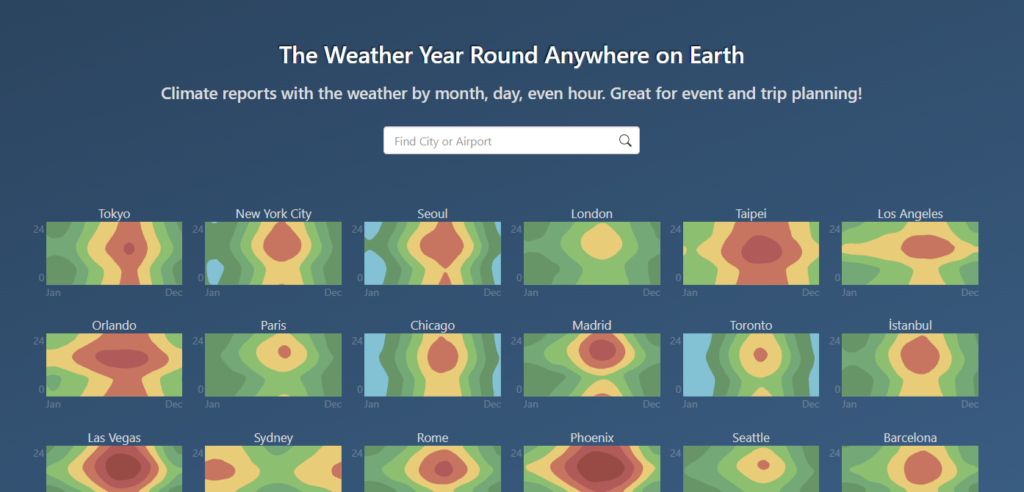 The Weather Year Round Anywhere on Earth

Climate reports with the weather by month, day, even hour. Great for event and trip planning!

Find City or Airport

Tokyo
24
0
Jan Dec

New York City
24
0
Jan Dec

Seoul
24
0
Jan Dec

London
24
0
Jan Dec

Taipei
24
0
Jan Dec

Los Angeles
24
0
Jan Dec

Orlando
24
0
Jan Dec

Paris
24
0
Jan Dec

Chicago
24
0
Jan Dec

Madrid
24
0
Jan Dec

Toronto
24
0
Jan Dec

İstanbul
24
0
Jan Dec

Las Vegas
24

Sydney
24

Rome
24

Phoenix
24

Seattle
24

Barcelona
24